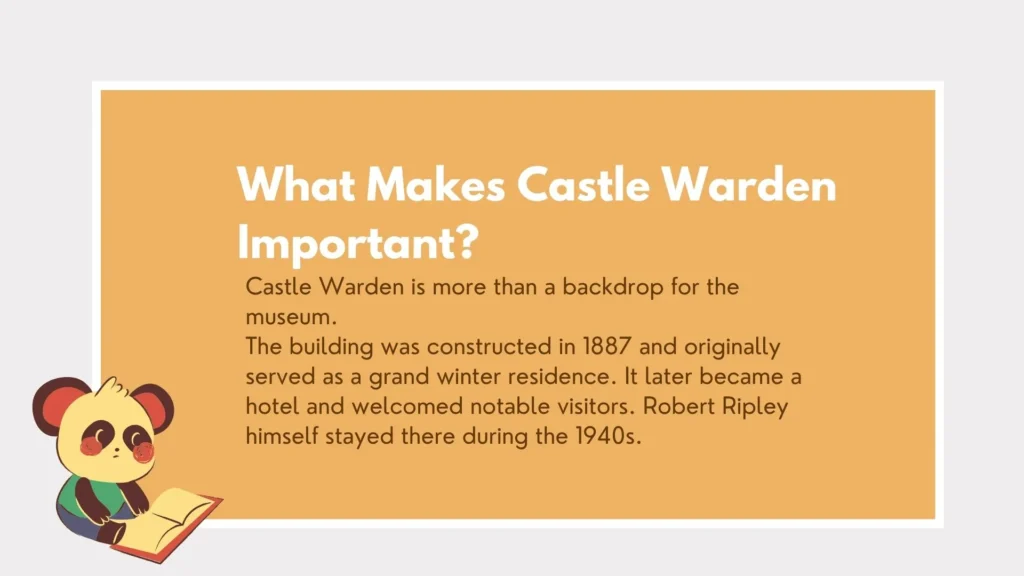 What Makes Castle Warden Important?

Castle Warden is more than a backdrop for the museum.
The building was constructed in 1887 and originally served as a grand winter residence. It later became a hotel and welcomed notable visitors. Robert Ripley himself stayed there during the 1940s.